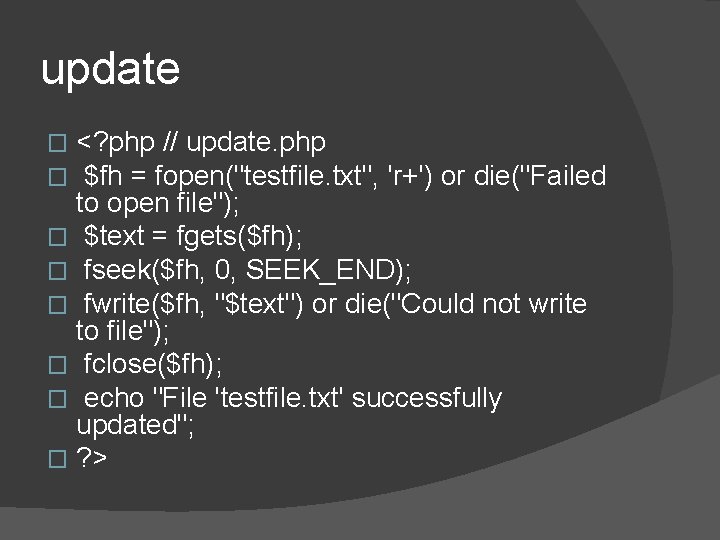 update

<?php // update.php

$fh = fopen("testfile.txt", 'r+') or die("Failed to open file");

$text = fgets($fh);

fseek($fh, 0, SEEK_END);

fwrite($fh, "$text") or die("Could not write to file");

fclose($fh);

echo "File 'testfile.txt' successfully updated";

?>